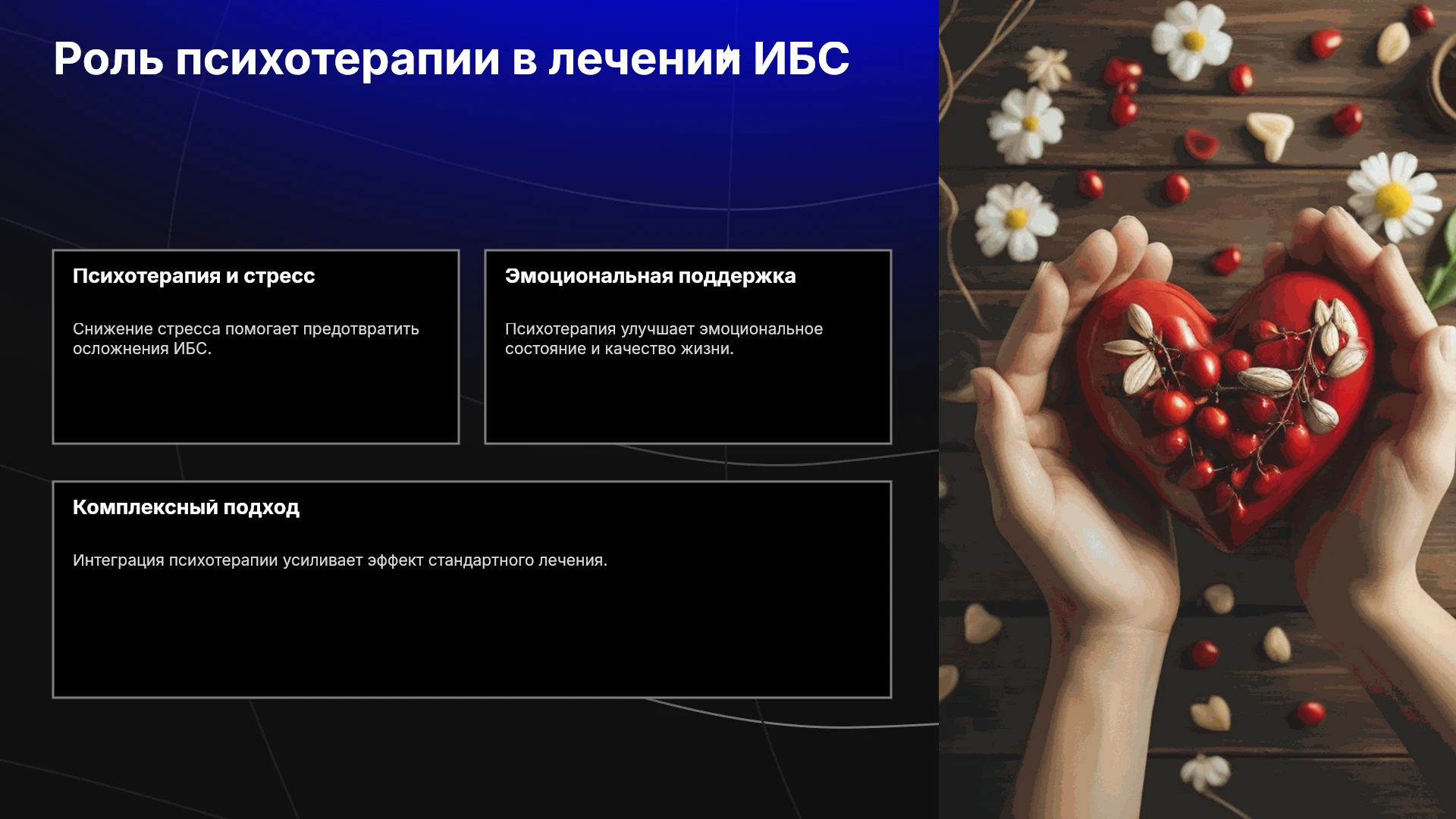 Роль психотерапии в лечении ИБС

Психотерапия и стресс

Снижение стресса помогает предотвратить осложнения ИБС.

Эмоциональная поддержка

Психотерапия улучшает эмоциональное состояние и качество жизни.

Комплексный подход

Интеграция психотерапии усиливает эффект стандартного лечения.